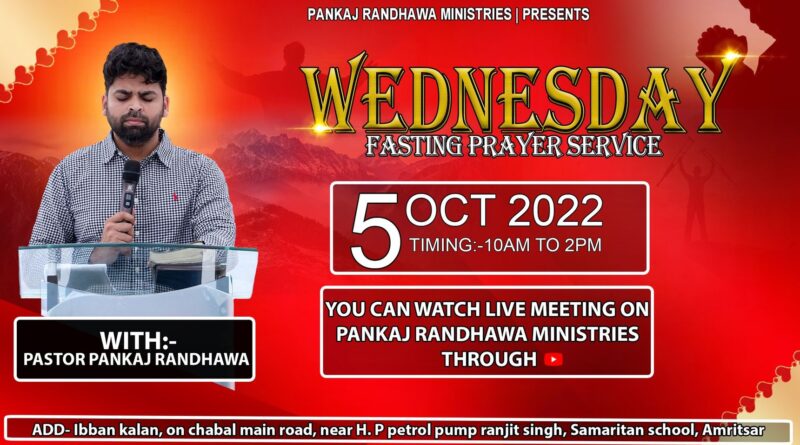 PANKAJ RANDHAWA MINISTRIES | PRESENTS

WEDNESDAY
FASTING PRAYER SERVICE

5 OCT 2022
TIMING:-10AM TO 2PM

YOU CAN WATCH LIVE MEETING ON PANKAJ RANDHAWA MINISTRIES THROUGH

WITH:-
PASTOR PANKAJ RANDHAWA

ADD- Ibban kalan, on chabal main road, near H. P petrol pump ranjit singh, Samaritan school, Amritsar